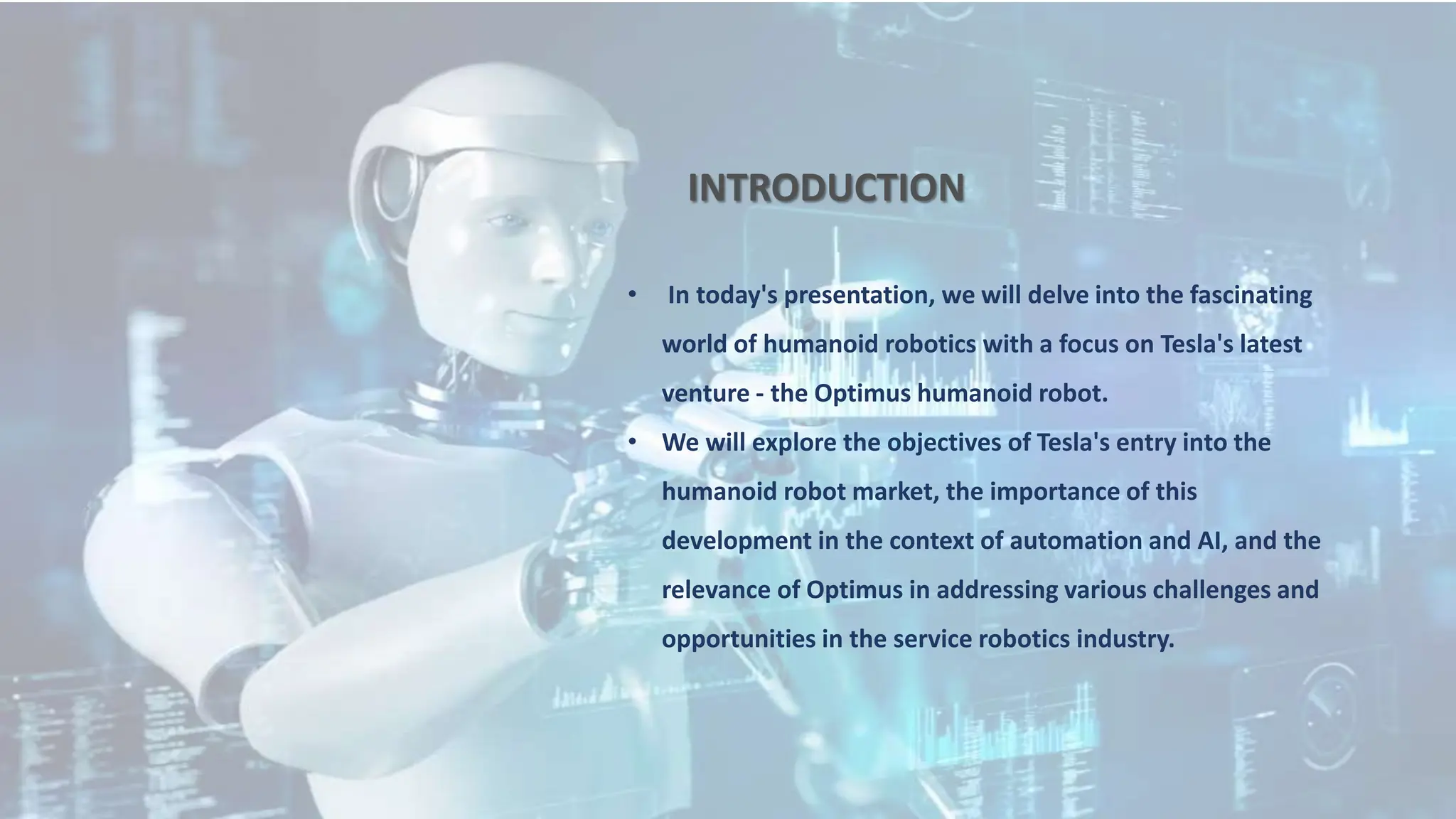 INTRODUCTION

• In today's presentation, we will delve into the fascinating world of humanoid robotics with a focus on Tesla's latest venture - the Optimus humanoid robot.

• We will explore the objectives of Tesla's entry into the humanoid robot market, the importance of this development in the context of automation and AI, and the relevance of Optimus in addressing various challenges and opportunities in the service robotics industry.